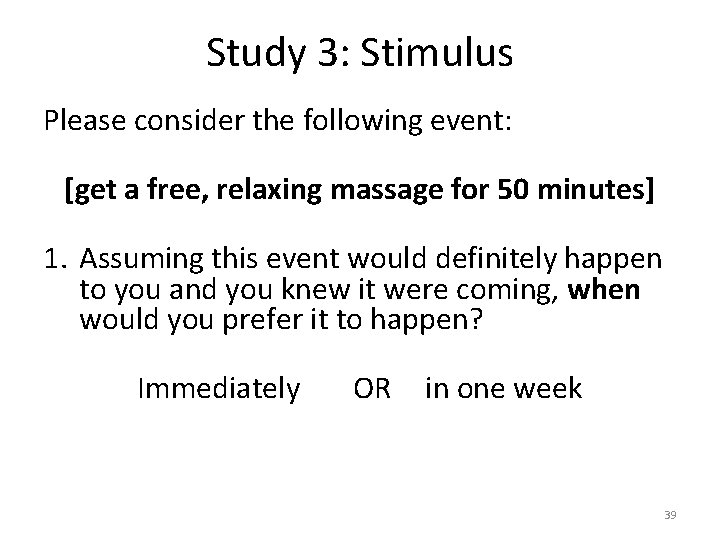 Study 3: Stimulus

Please consider the following event:

[get a free, relaxing massage for 50 minutes]

1. Assuming this event would definitely happen to you and you knew it were coming, when would you prefer it to happen?

Immediately OR in one week

39